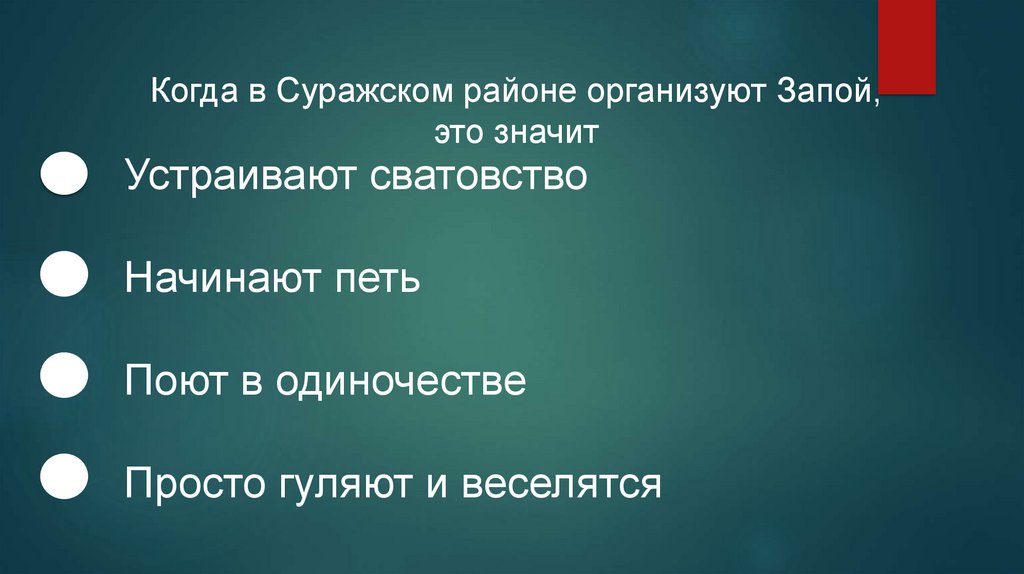 Когда в Суражском районе организуют Запой, это значит

Устраивают сватовство

Начинают петь

Поют в одиночестве

Просто гуляют и веселятся